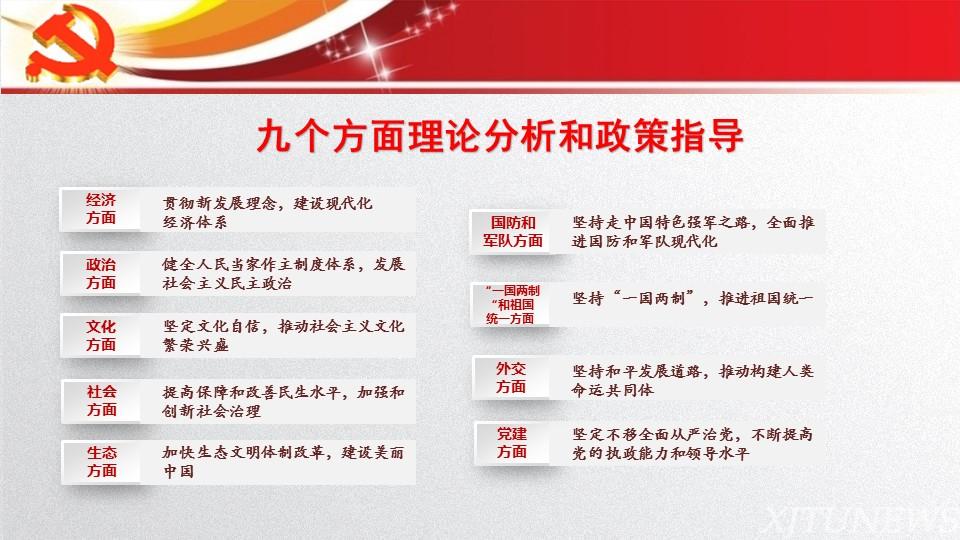 九个方面理论分析和政策指导

经济方面
贯彻新发展理念，建设现代化经济体系

政治方面
健全人民当家作主制度体系，发展社会主义民主政治

文化方面
坚定文化自信，推动社会主义文化繁荣兴盛

社会方面
提高保障和改善民生水平，加强和创新社会治理

生态方面
加快生态文明体制改革，建设美丽中国

国防和军队方面
坚持走中国特色强军之路，全面推进国防和军队现代化

“一国两制“和祖国统一方面
坚持“一国两制”，推进祖国统一

外交方面
坚持和平发展道路，推动构建人类命运共同体

党建方面
坚定不移全面从严治党，不断提高党的执政能力和领导水平

XITUNEWS